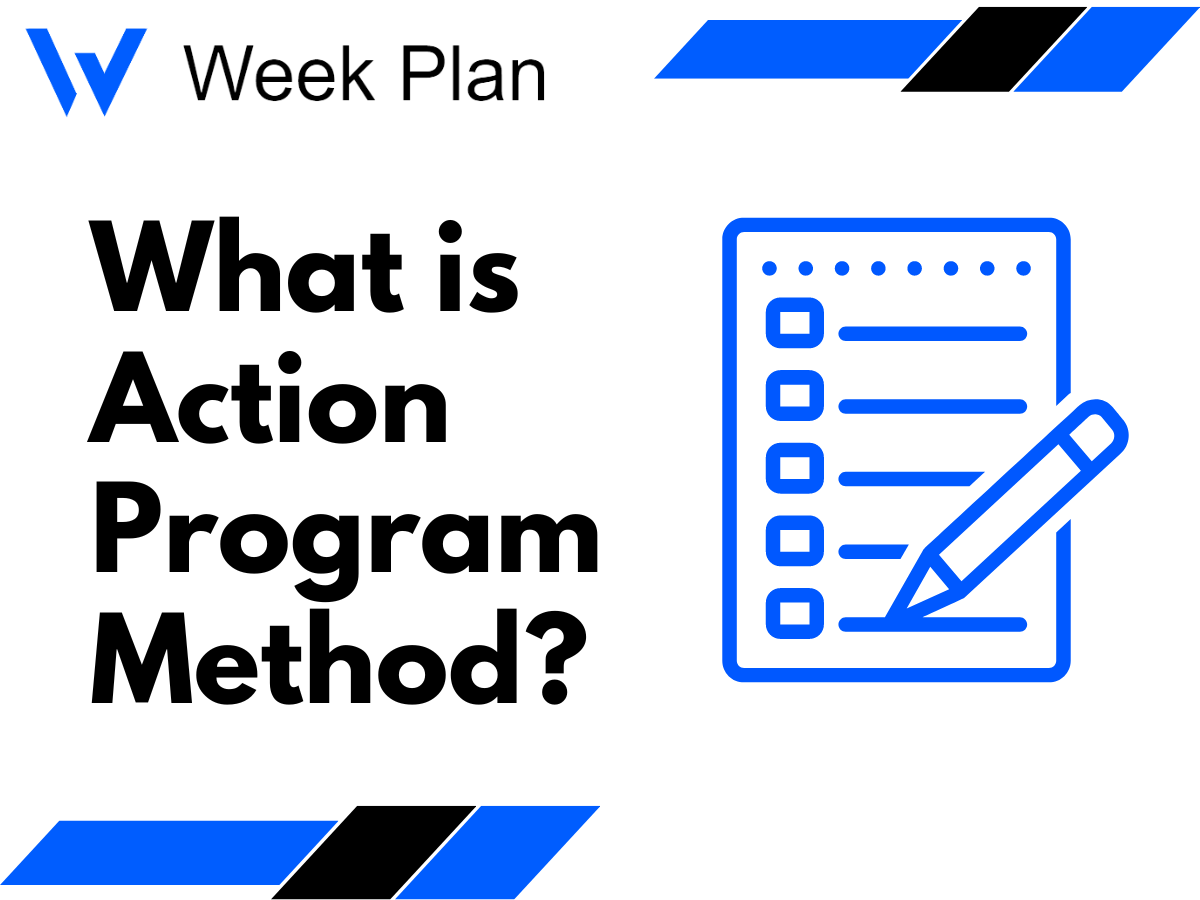 Week Plan

What is Action Program Method?